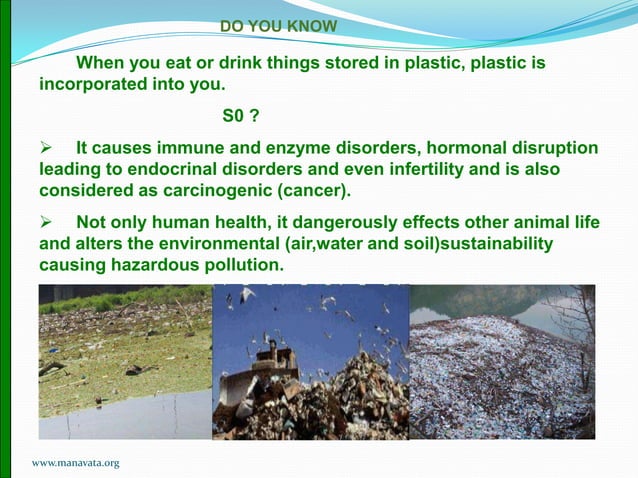 DO YOU KNOW

When you eat or drink things stored in plastic, plastic is incorporated into you.

S0 ?

➢ It causes immune and enzyme disorders, hormonal disruption leading to endocrinal disorders and even infertility and is also considered as carcinogenic (cancer).

➢ Not only human health, it dangerously effects other animal life and alters the environmental (air,water and soil)sustainability causing hazardous pollution.

www.manavata.org